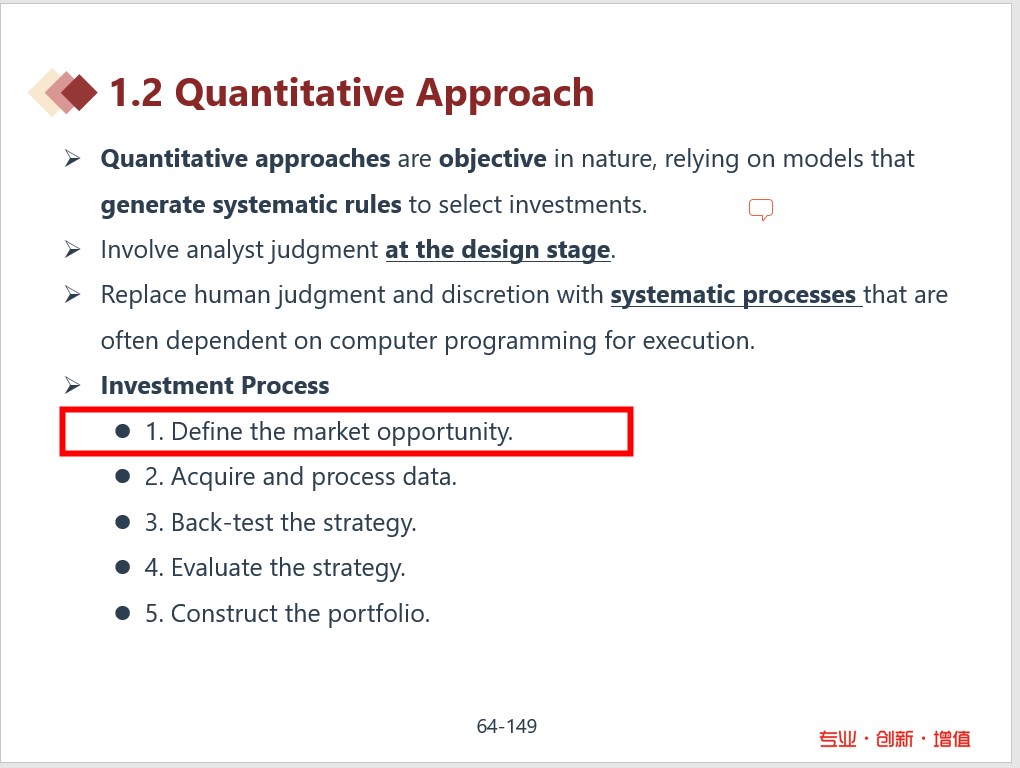 1.2 Quantitative Approach

➢ Quantitative approaches are objective in nature, relying on models that generate systematic rules to select investments.

➢ Involve analyst judgment at the design stage.

➢ Replace human judgment and discretion with systematic processes that are often dependent on computer programming for execution.

➢ Investment Process

● 1. Define the market opportunity.

● 2. Acquire and process data.

● 3. Back-test the strategy.

● 4. Evaluate the strategy.

● 5. Construct the portfolio.

64-149

专业 · 创新 · 增值